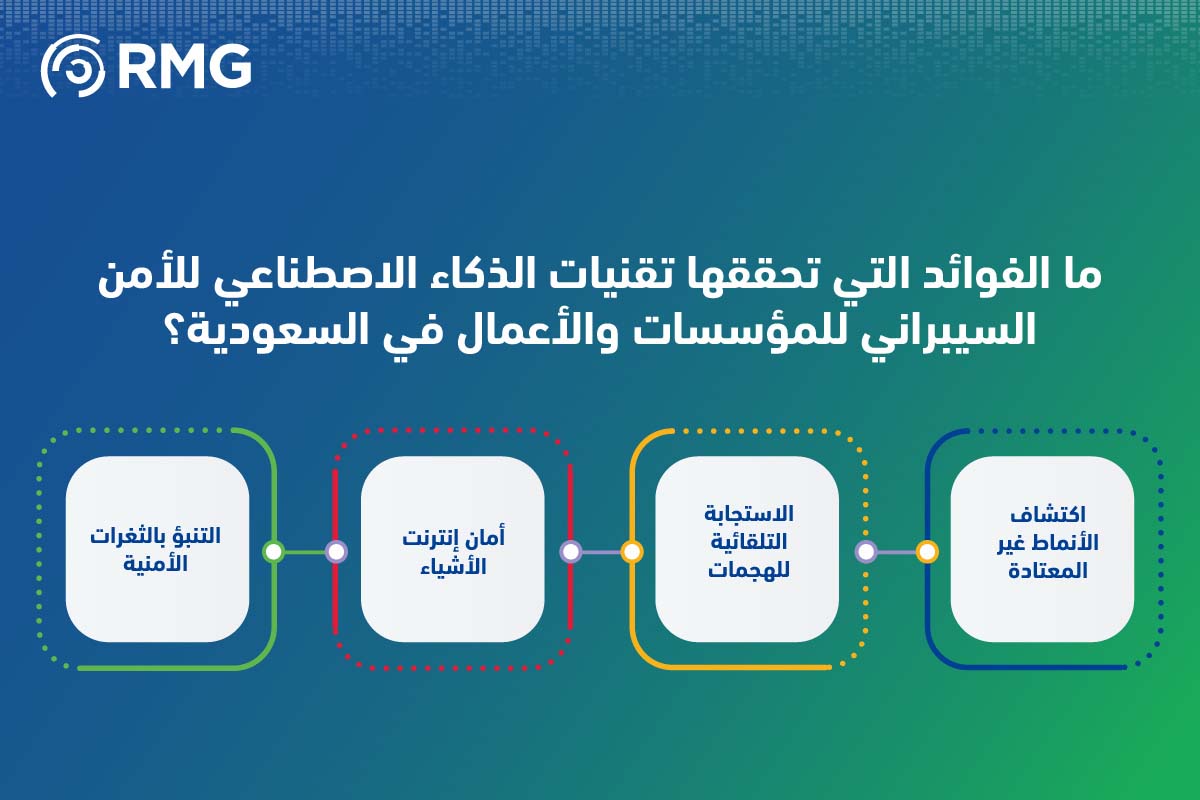 RMG

ما الفوائد التي تحققها تقنيات الذكاء الاصطناعي للأمن السيبراني للمؤسسات والأعمال في السعودية؟

اكتشاف الأنماط غير المعتادة

الاستجابة التلقائية للهجمات

أمان إنترنت الأشياء

التنبؤ بالثغرات الأمنية